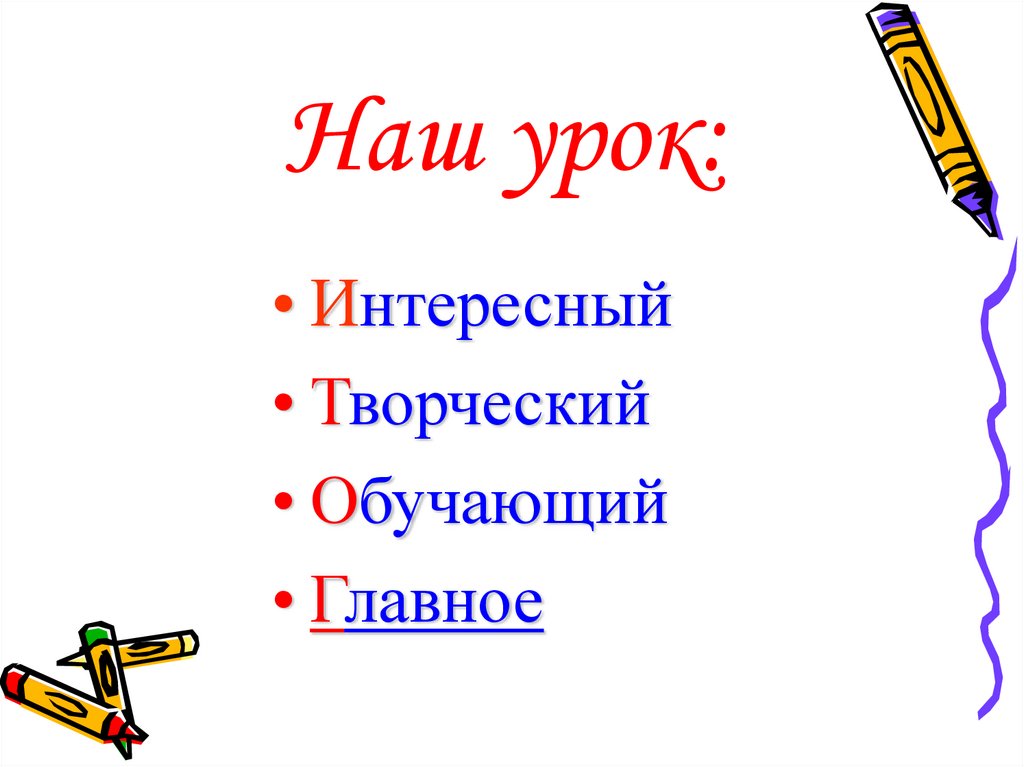 Наш урок:

• Интересный
• Творческий
• Обучающий
• Главное